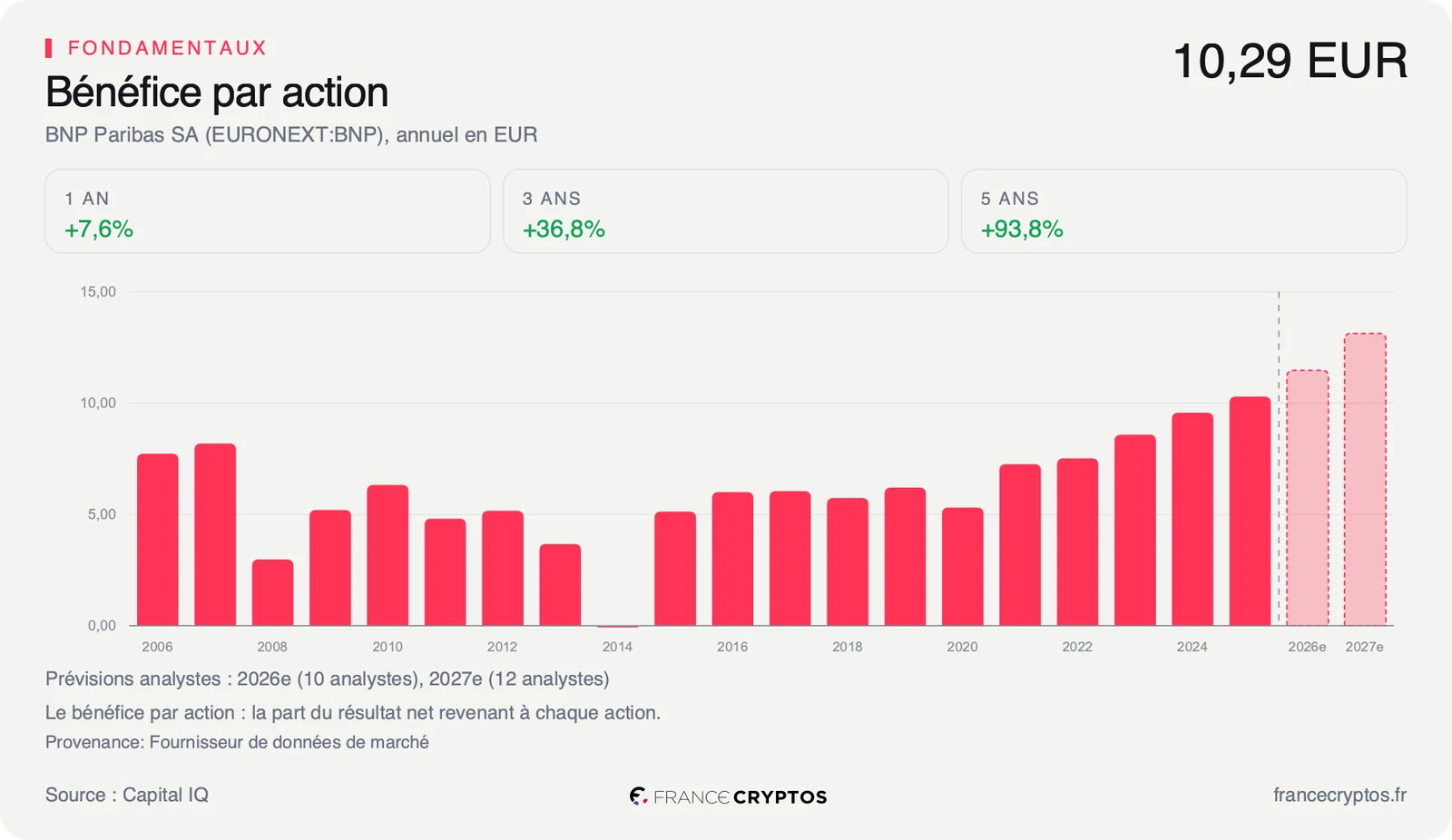 FONDAMENTAUX

Bénéfice par action

10,29 EUR

BNP Paribas SA (EURONEXT:BNP), annuel en EUR

1 AN
+7,6%

3 ANS
+36,8%

5 ANS
+93,8%

15,00
10,00
5,00
0,00

2006 2008 2010 2012 2014 2016 2018 2020 2022 2024 2026e 2027e

Prévisions analystes : 2026e (10 analystes), 2027e (12 analystes)

Le bénéfice par action : la part du résultat net revenant à chaque action.

Provenance: Fournisseur de données de marché

Source : Capital IQ

FRANCE CRYPTOS

francecryptos.fr